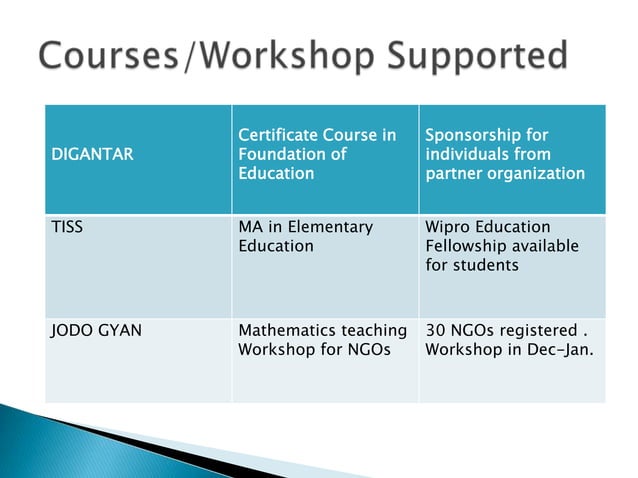 Courses/Workshop Supported

| DIGANTAR | Certificate Course in Foundation of Education | Sponsorship for individuals from partner organization |
|---|---|---|
| TISS | MA in Elementary Education | Wipro Education Fellowship available for students |
| JODO GYAN | Mathematics teaching Workshop for NGOs | 30 NGOs registered . Workshop in Dec-Jan. |